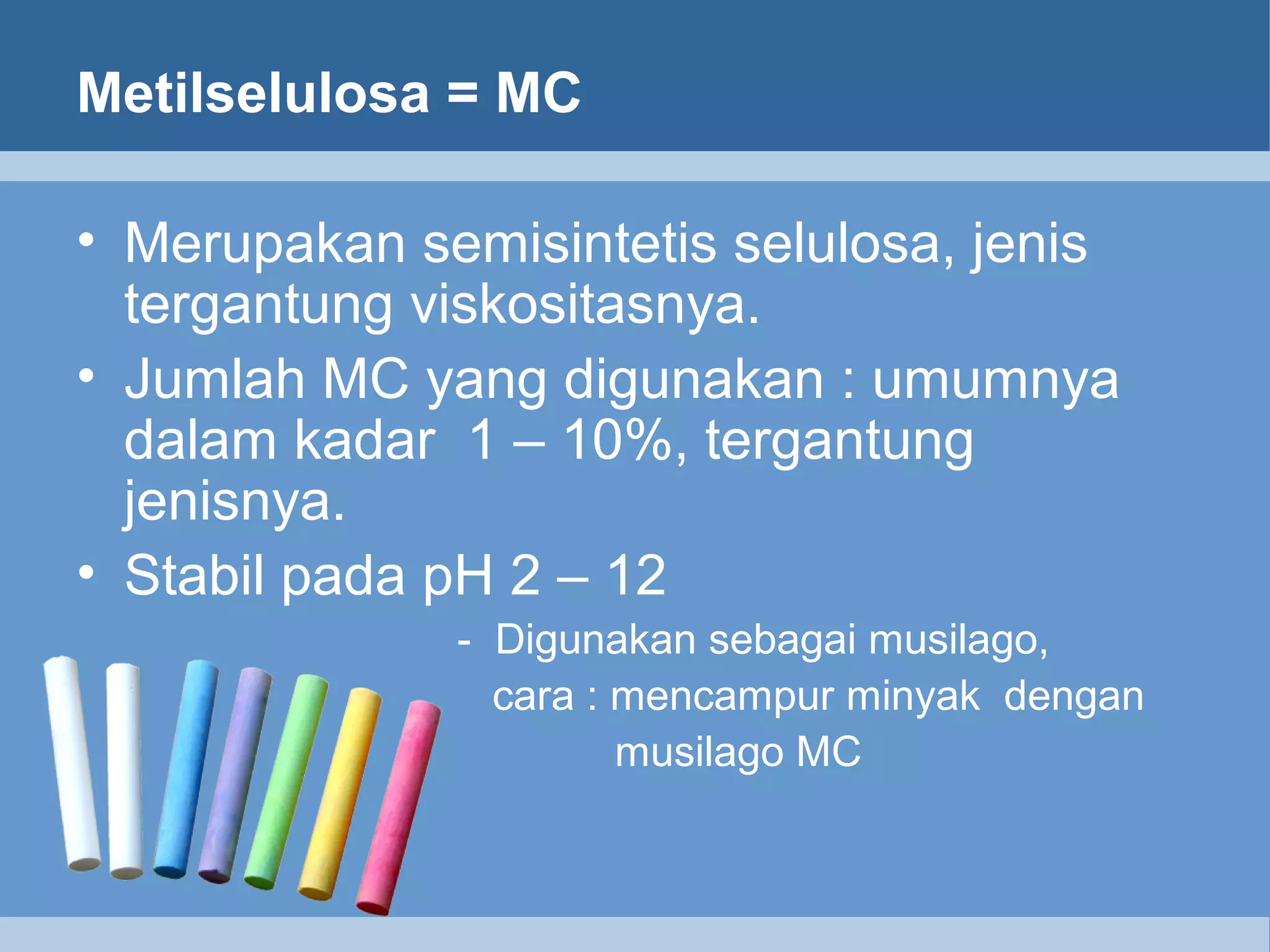 Metilselulosa = MC

• Merupakan semisintetis selulosa, jenis tergantung viskositasnya.
• Jumlah MC yang digunakan : umumnya dalam kadar 1 – 10%, tergantung jenisnya.
• Stabil pada pH 2 – 12

- Digunakan sebagai musilago, cara : mencampur minyak dengan musilago MC